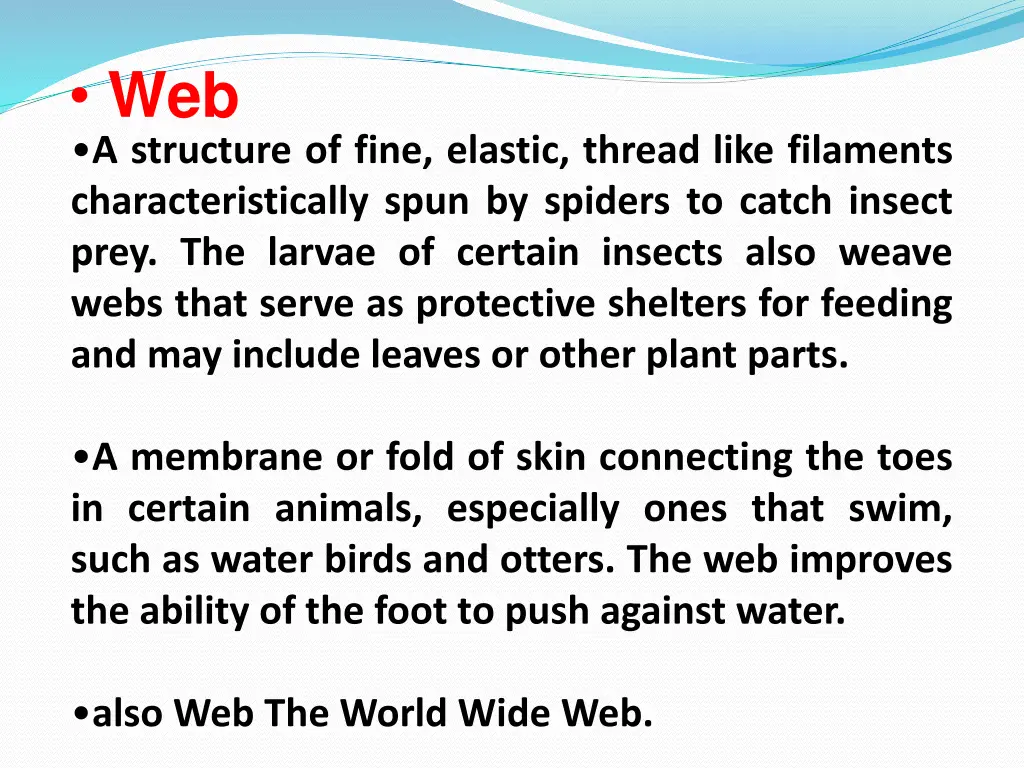 • Web

•A structure of fine, elastic, thread like filaments characteristically spun by spiders to catch insect prey. The larvae of certain insects also weave webs that serve as protective shelters for feeding and may include leaves or other plant parts.

•A membrane or fold of skin connecting the toes in certain animals, especially ones that swim, such as water birds and otters. The web improves the ability of the foot to push against water.

•also Web The World Wide Web.